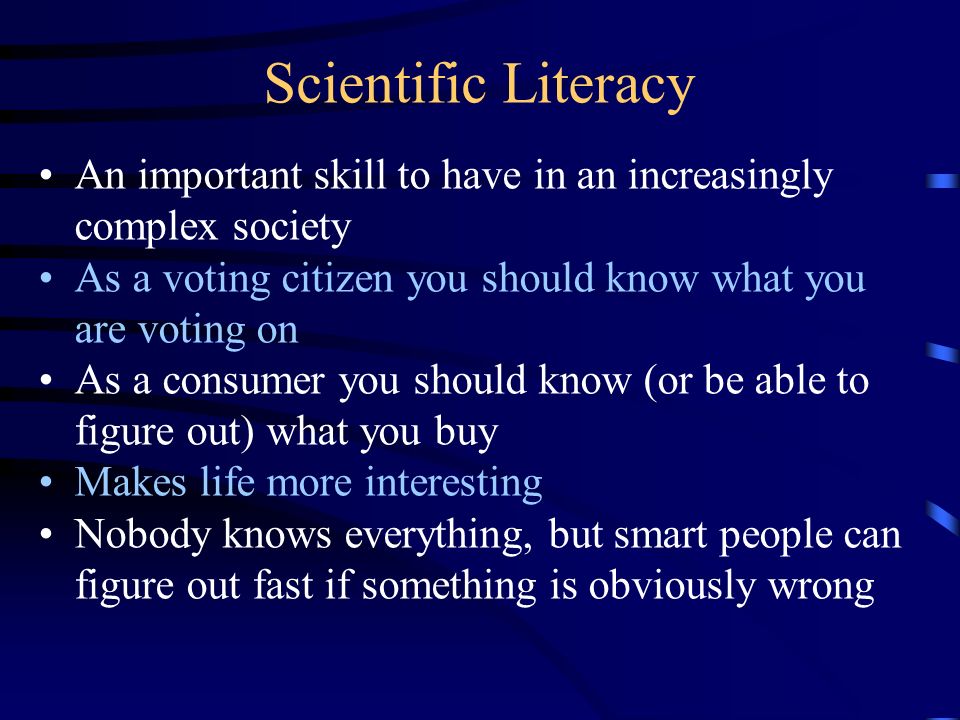 Scientific Literacy

• An important skill to have in an increasingly complex society
• As a voting citizen you should know what you are voting on
• As a consumer you should know (or be able to figure out) what you buy
• Makes life more interesting
• Nobody knows everything, but smart people can figure out fast if something is obviously wrong